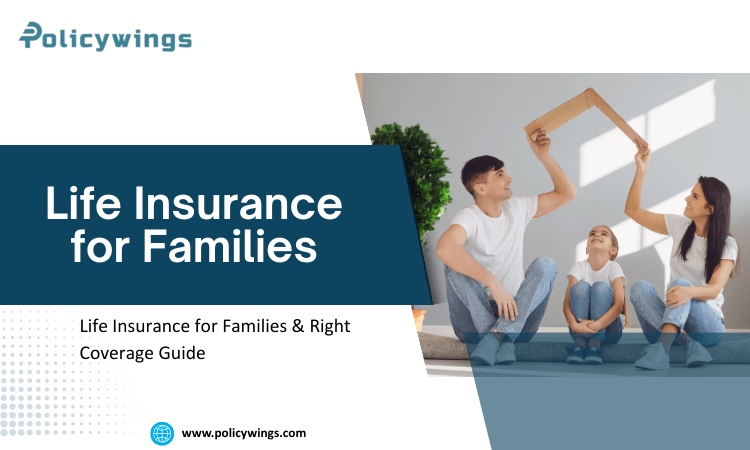 Policywings

Life Insurance for Families

Life Insurance for Families & Right Coverage Guide

www.policywings.com